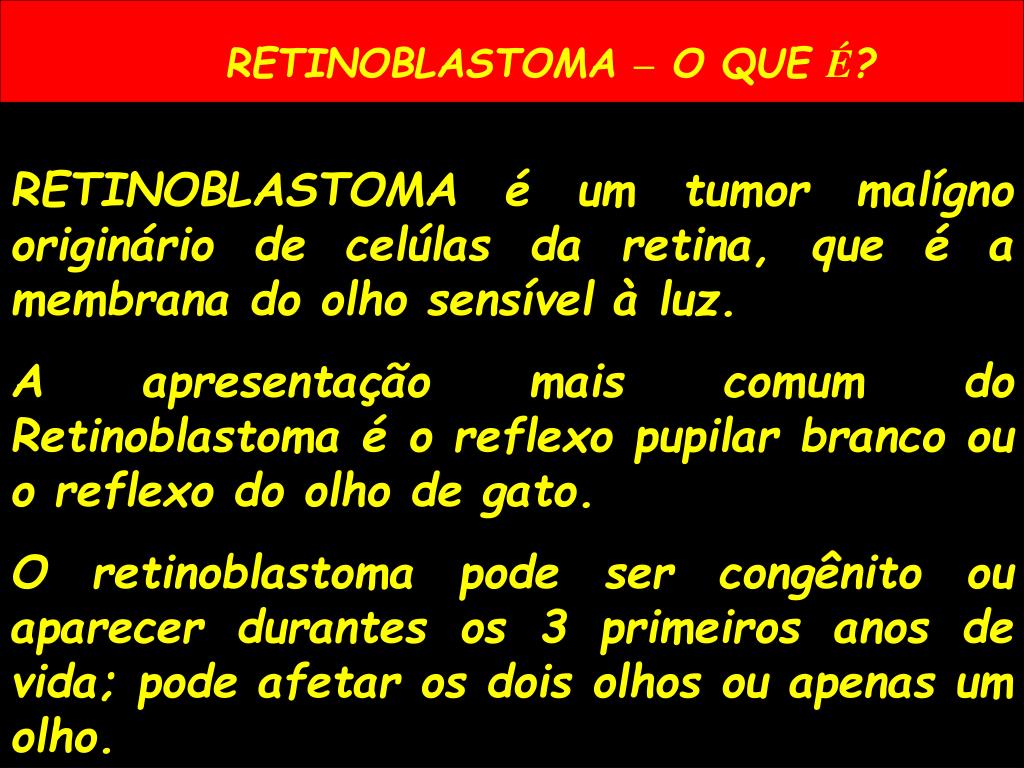 RETINOBLASTOMA – O QUE É?

RETINOBLASTOMA é um tumor malígno originário de celúlas da retina, que é a membrana do olho sensível à luz.

A apresentação mais comum do Retinoblastoma é o reflexo pupilar branco ou o reflexo do olho de gato.

O retinoblastoma pode ser congênito ou aparecer durantes os 3 primeiros anos de vida; pode afetar os dois olhos ou apenas um olho.